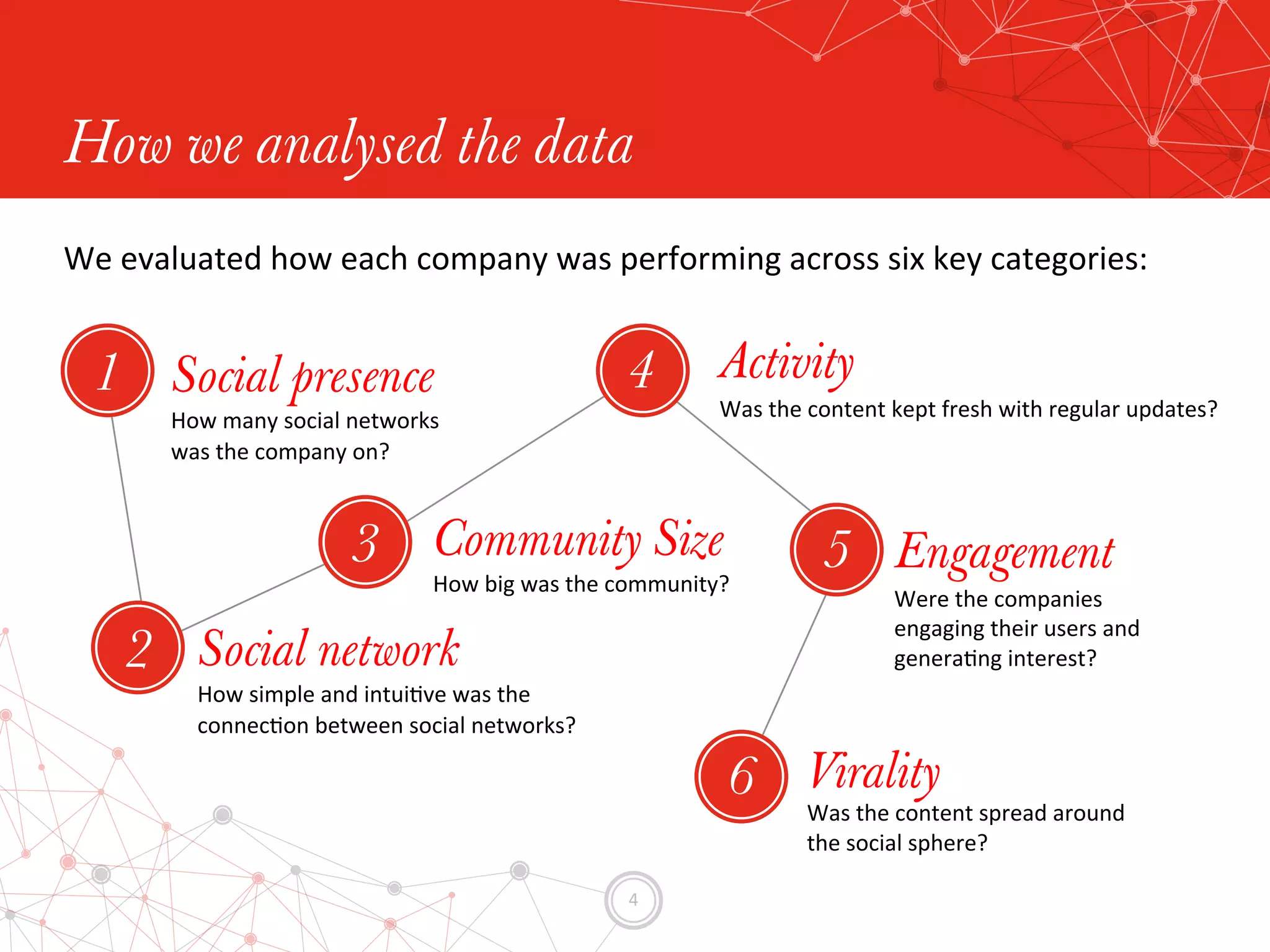 How we analysed the data

We evaluated how each company was performing across six key categories:

1 Social presence
How many social networks was the company on?

2 Social network
How simple and intuitive was the connection between social networks?

3 Community Size
How big was the community?

4 Activity
Was the content kept fresh with regular updates?

5 Engagement
Were the companies engaging their users and generating interest?

6 Virality
Was the content spread around the social sphere?

4